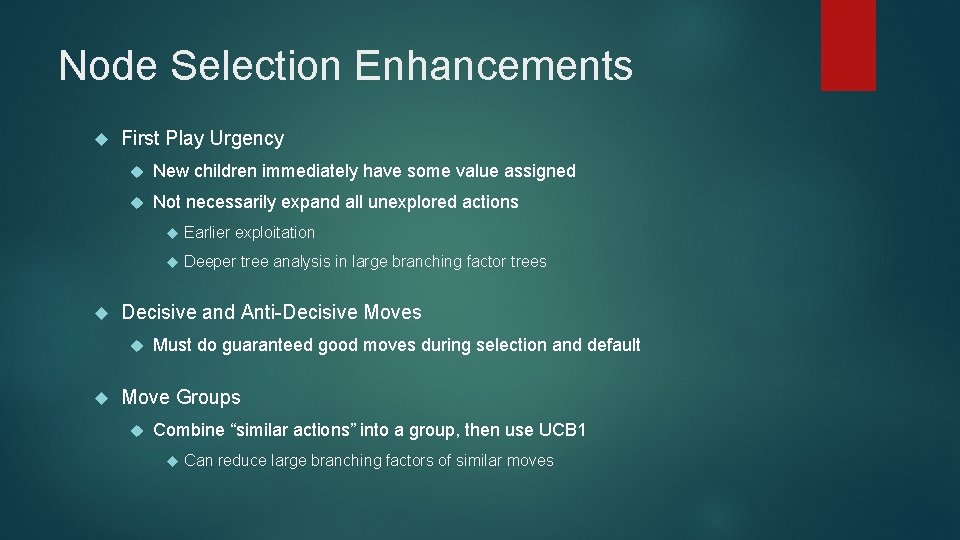 Node Selection Enhancements

First Play Urgency

New children immediately have some value assigned

Not necessarily expand all unexplored actions

Earlier exploitation

Deeper tree analysis in large branching factor trees

Decisive and Anti-Decisive Moves

Must do guaranteed good moves during selection and default

Move Groups

Combine “similar actions” into a group, then use UCB1

Can reduce large branching factors of similar moves